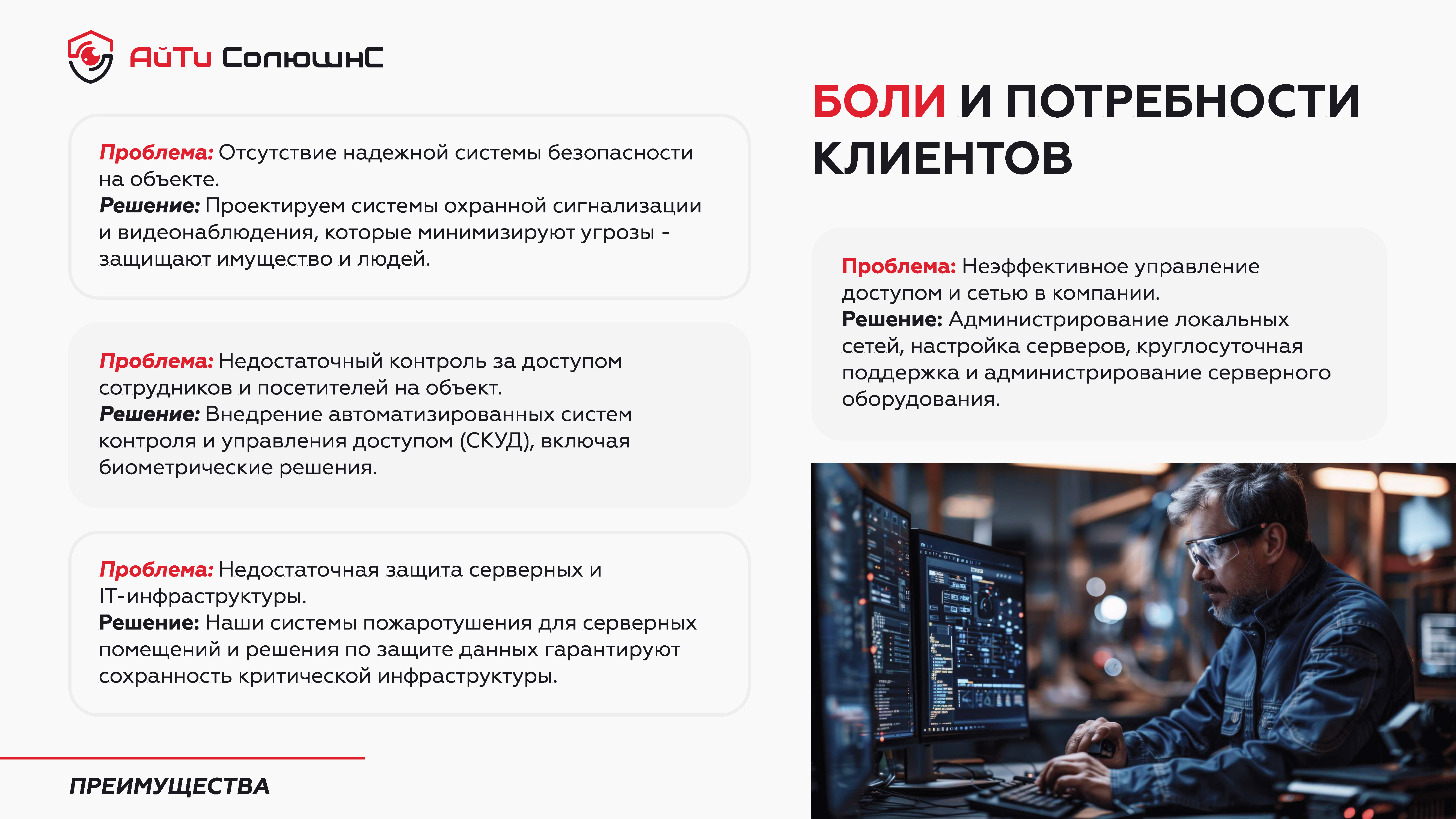 АйТи СолюшнС

БОЛИ И ПОТРЕБНОСТИ КЛИЕНТОВ

Проблема: Отсутствие надежной системы безопасности на объекте.
Решение: Проектируем системы охранной сигнализации и видеонаблюдения, которые минимизируют угрозы - защищают имущество и людей.

Проблема: Недостаточный контроль за доступом сотрудников и посетителей на объект.
Решение: Внедрение автоматизированных систем контроля и управления доступом (СКУД), включая биометрические решения.

Проблема: Недостаточная защита серверных и IT-инфраструктуры.
Решение: Наши системы пожаротушения для серверных помещений и решения по защите данных гарантируют сохранность критической инфраструктуры.

Проблема: Неэффективное управление доступом и сетью в компании.
Решение: Администрирование локальных сетей, настройка серверов, круглосуточная поддержка и администрирование серверного оборудования.

ПРЕИМУЩЕСТВА